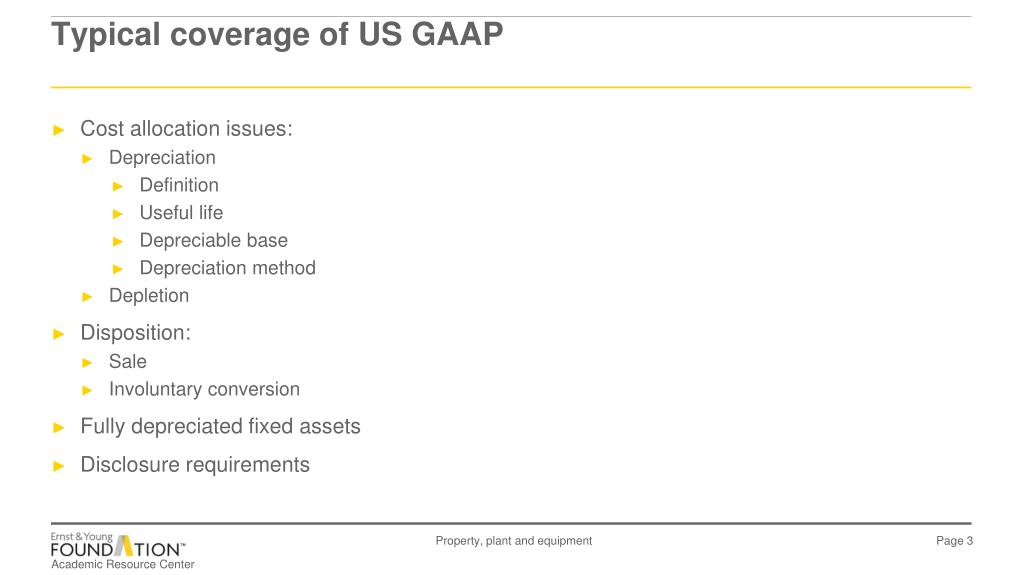 Typical coverage of US GAAP

► Cost allocation issues:
► Depreciation
► Definition
► Useful life
► Depreciable base
► Depreciation method
► Depletion
► Disposition:
► Sale
► Involuntary conversion
► Fully depreciated fixed assets
► Disclosure requirements

Ernst & Young FOUNDATION™ Academic Resource Center

Property, plant and equipment

Page 3